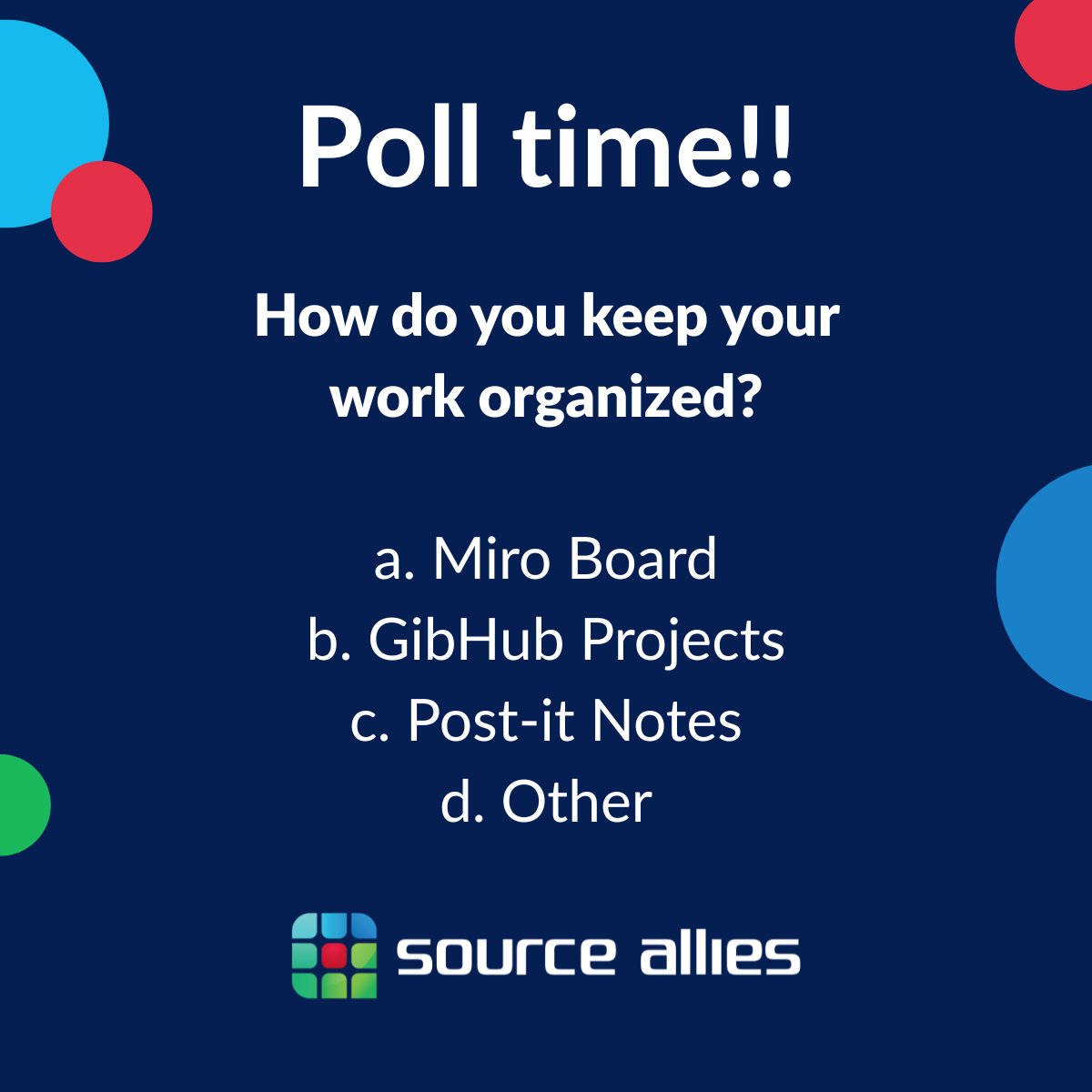 Poll time!!

How do you keep your work organized?

a. Miro Board
b. GibHub Projects
c. Post-it Notes
d. Other

source allies